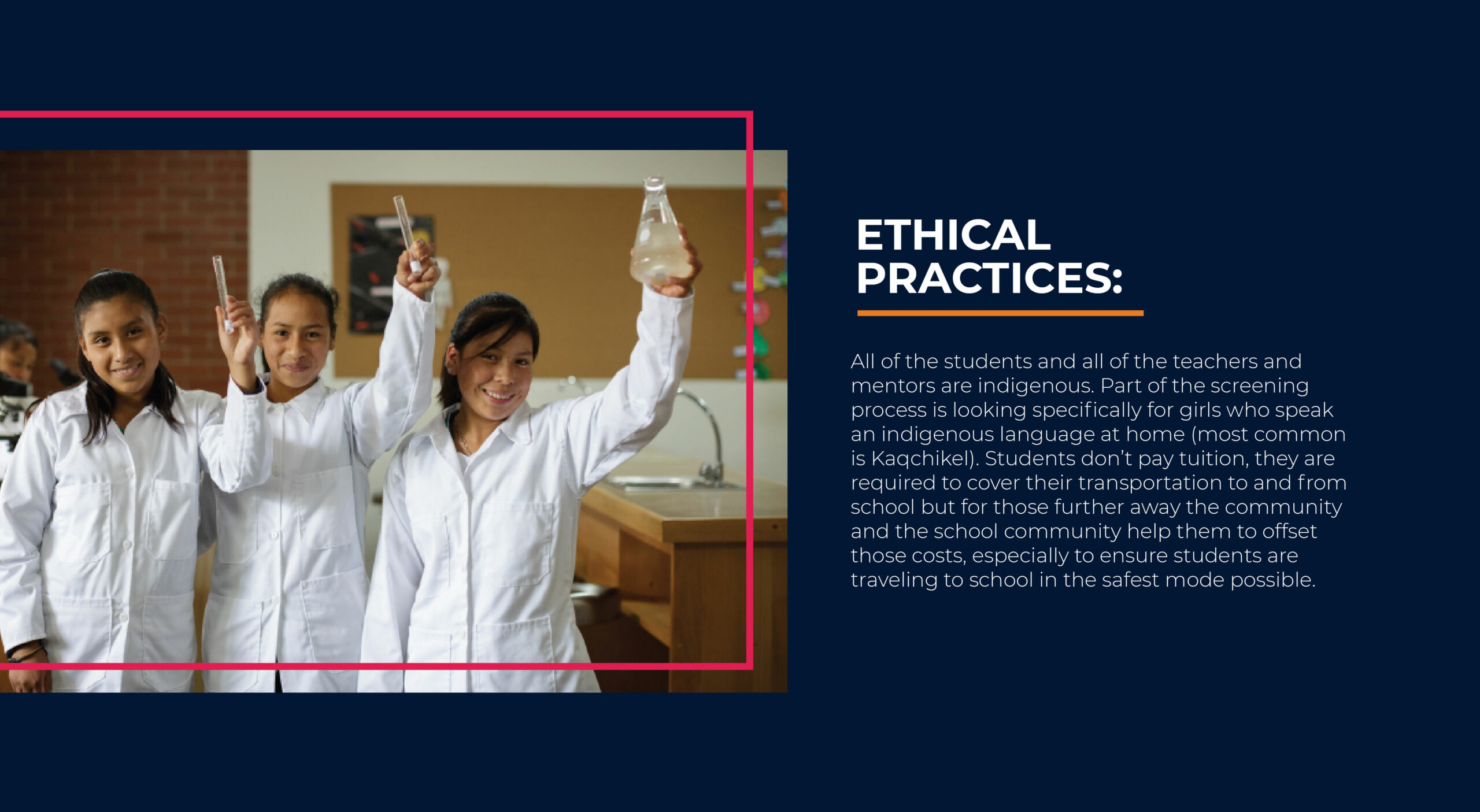 ETHICAL PRACTICES:

All of the students and all of the teachers and mentors are indigenous. Part of the screening process is looking specifically for girls who speak an indigenous language at home (most common is Kaqchikel). Students don't pay tuition, they are required to cover their transportation to and from school but for those further away the community and the school community help them to offset those costs, especially to ensure students are traveling to school in the safest mode possible.